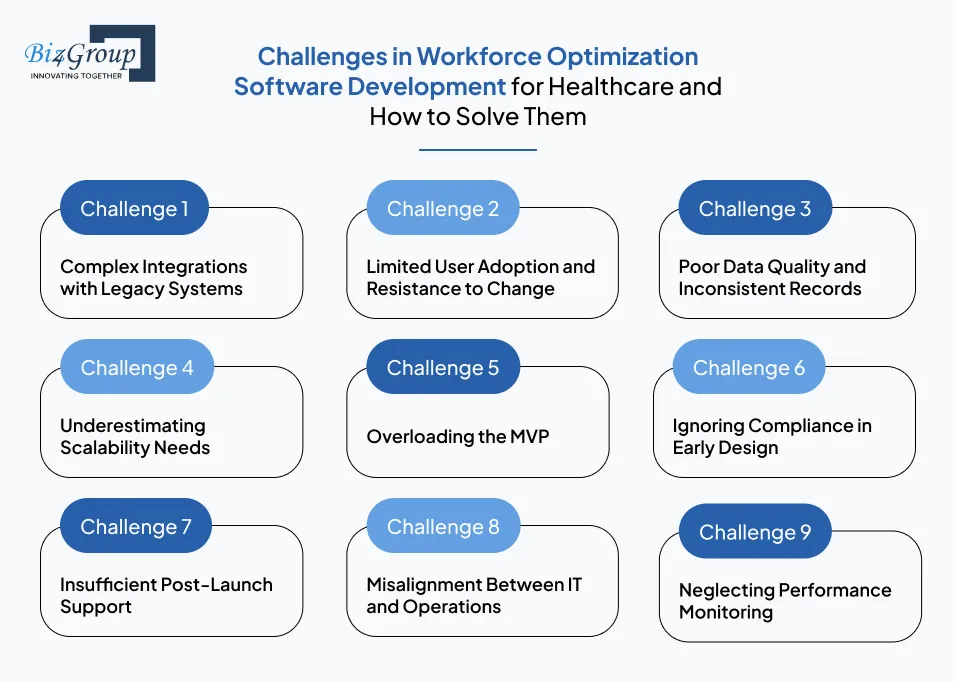 Biz4Group
INNOVATING TOGETHER

Challenges in Workforce Optimization Software Development for Healthcare and How to Solve Them

Challenge 1
Complex Integrations with Legacy Systems

Challenge 2
Limited User Adoption and Resistance to Change

Challenge 3
Poor Data Quality and Inconsistent Records

Challenge 4
Underestimating Scalability Needs

Challenge 5
Overloading the MVP

Challenge 6
Ignoring Compliance in Early Design

Challenge 7
Insufficient Post-Launch Support

Challenge 8
Misalignment Between IT and Operations

Challenge 9
Neglecting Performance Monitoring